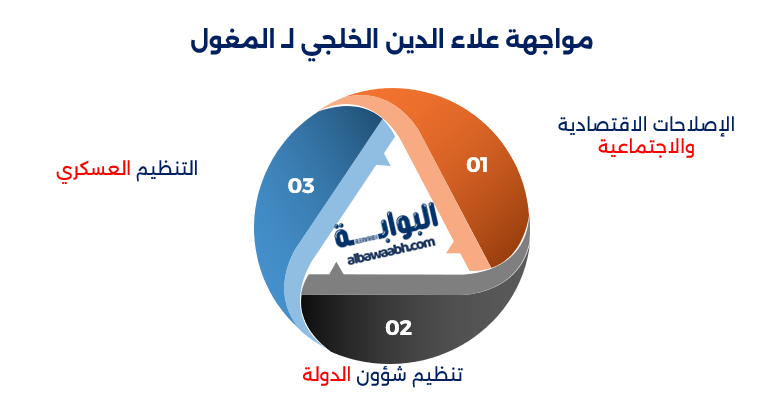 مواجهة علاء الدين الخلجي لـ المغول

الإصلاحات الاقتصادية والاجتماعية

01

التنظيم العسكري

03

البوابة
albawaabh.com

02

تنظيم شؤون الدولة